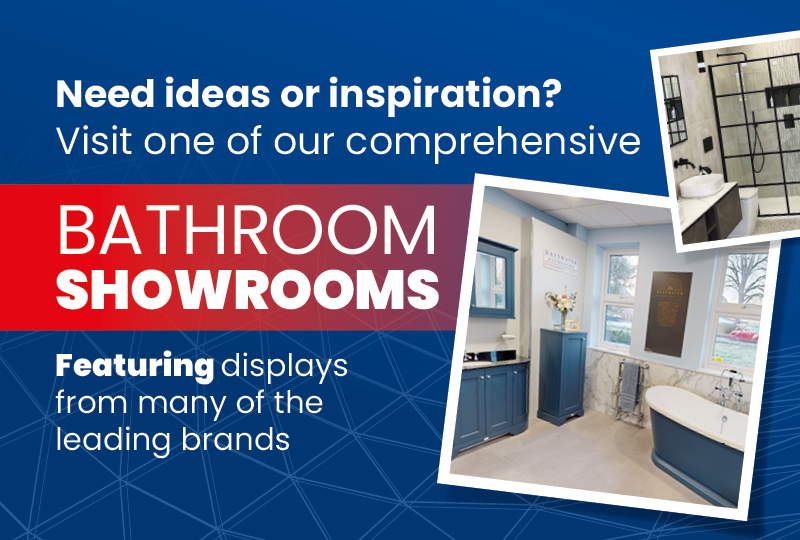 Need ideas or inspiration?
Visit one of our comprehensive

BATHROOM
SHOWROOMS

Featuring displays from many of the leading brands

BAYSWATER